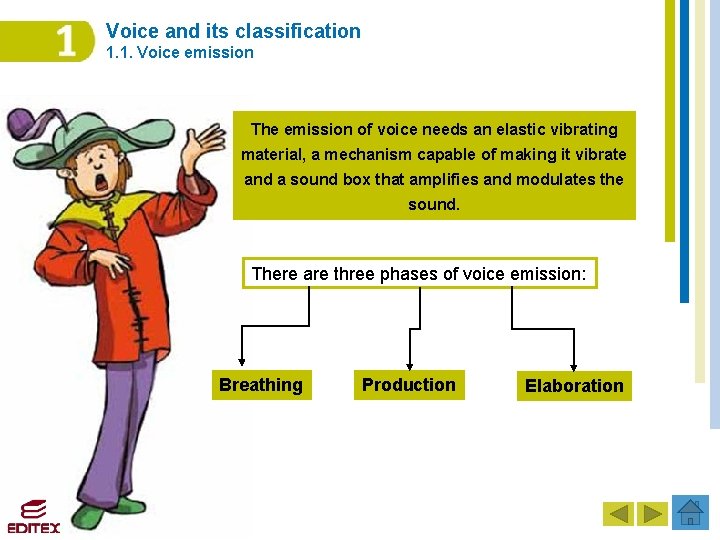 1

Voice and its classification
1.1. Voice emission

The emission of voice needs an elastic vibrating material, a mechanism capable of making it vibrate and a sound box that amplifies and modulates the sound.

There are three phases of voice emission:

Breathing

Production

Elaboration

EDITEX